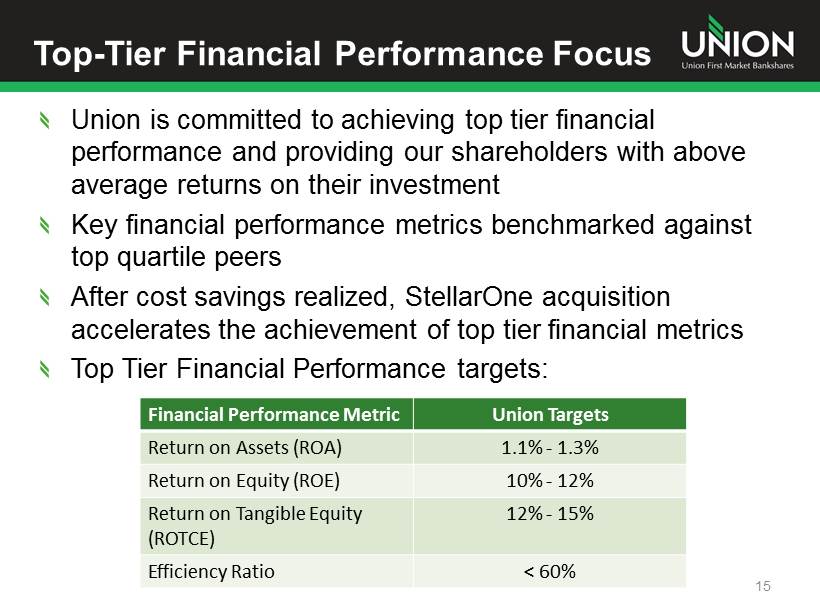 Top-Tier Financial Performance Focus

UNION
Union First Market Bankshares

Union is committed to achieving top tier financial performance and providing our shareholders with above average returns on their investment

Key financial performance metrics benchmarked against top quartile peers

After cost savings realized, StellarOne acquisition accelerates the achievement of top tier financial metrics

Top Tier Financial Performance targets:

| Financial Performance Metric | Union Targets |
|---|---|
| Return on Assets (ROA) | 1.1% - 1.3% |
| Return on Equity (ROE) | 10% - 12% |
| Return on Tangible Equity (ROTCE) | 12% - 15% |
| Efficiency Ratio | < 60% |

15